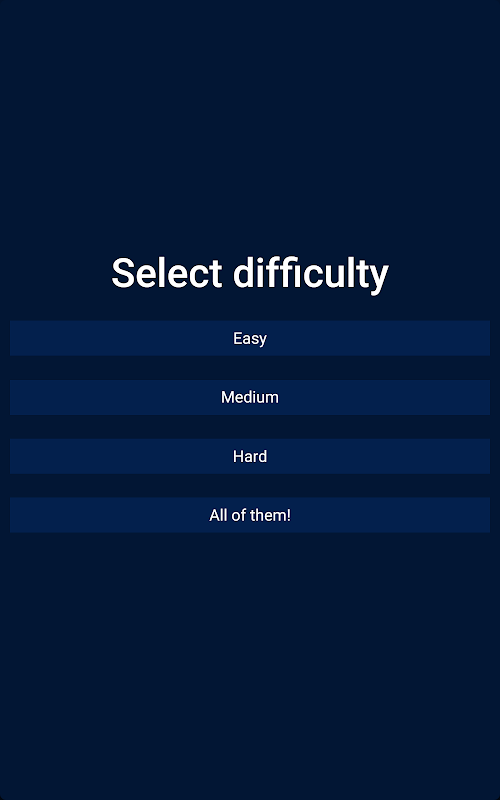 Select difficulty

Easy

Medium

Hard

All of them!